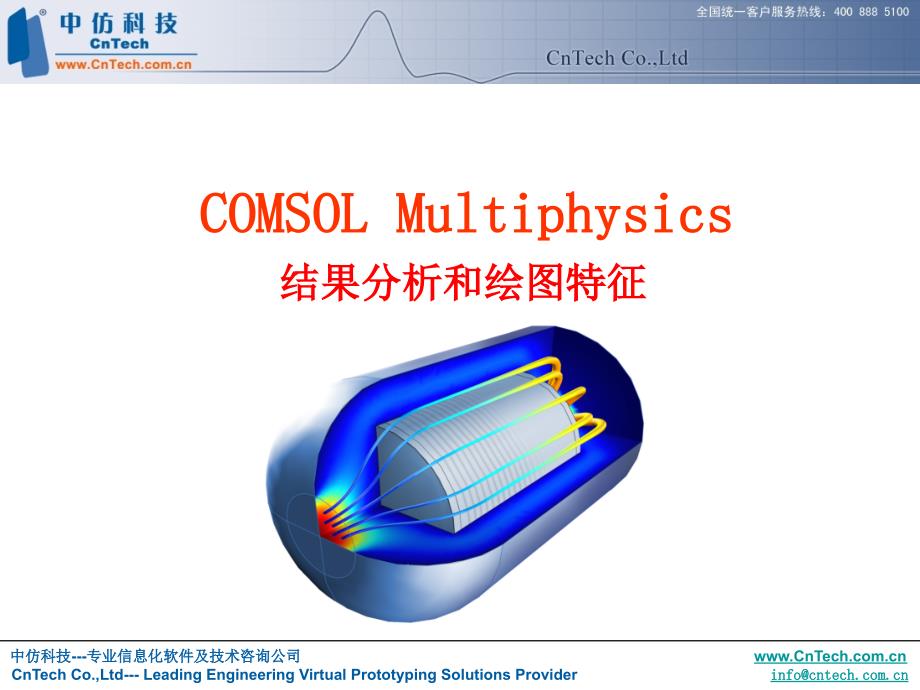 中仿科技
CnTech
www.CnTech.com.cn

全国统一客户服务热线：400 888 5100

CnTech Co.,Ltd

COMSOL Multiphysics

结果分析和绘图特征

中仿科技---专业信息化软件及技术咨询公司
CnTech Co.,Ltd--- Leading Engineering Virtual Prototyping Solutions Provider

www.CnTech.com.cn
info@cntech.com.cn